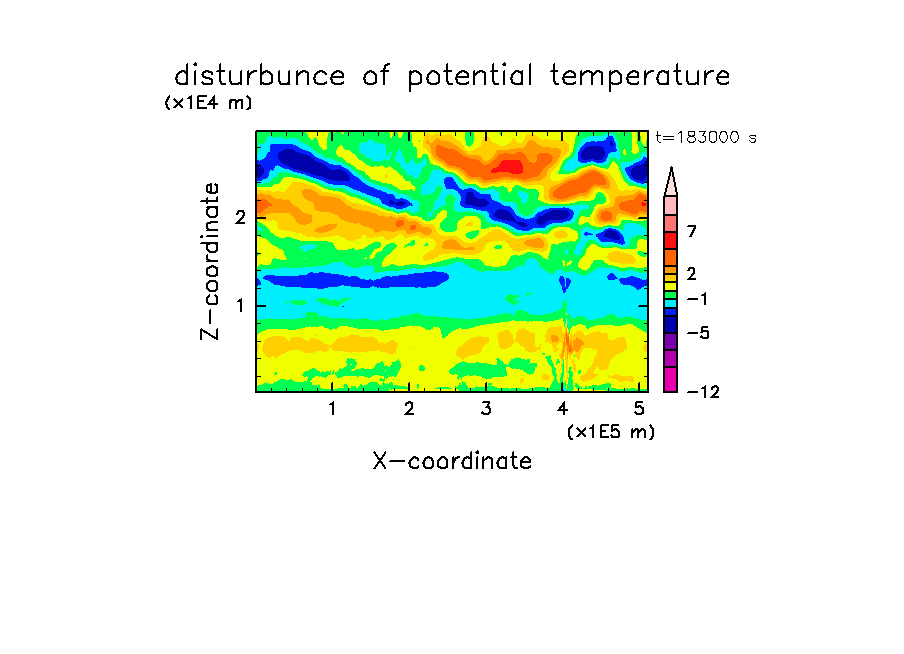 disturbunce of potential temperature

(x1E4 m)

t=183000 s

Z-coordinate

2

1

7

2

−1

−5

−12

1 2 3 4 5

(x1E5 m)

X-coordinate